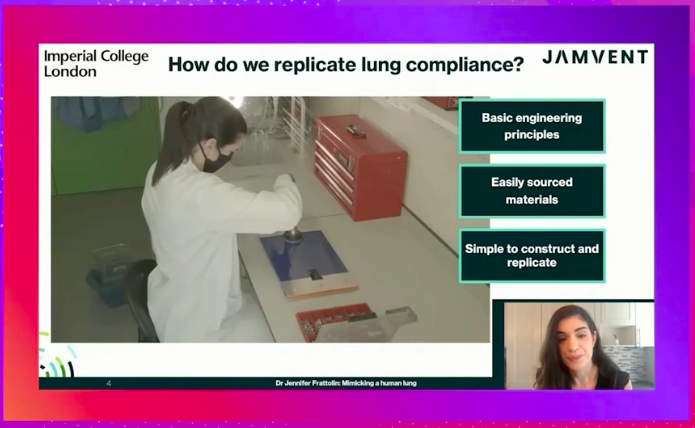 Imperial College London

How do we replicate lung compliance?

JAMVENT

Basic engineering principles

Easily sourced materials

Simple to construct and replicate

4

Dr Jennifer Frattolin: Mimicking a human lung